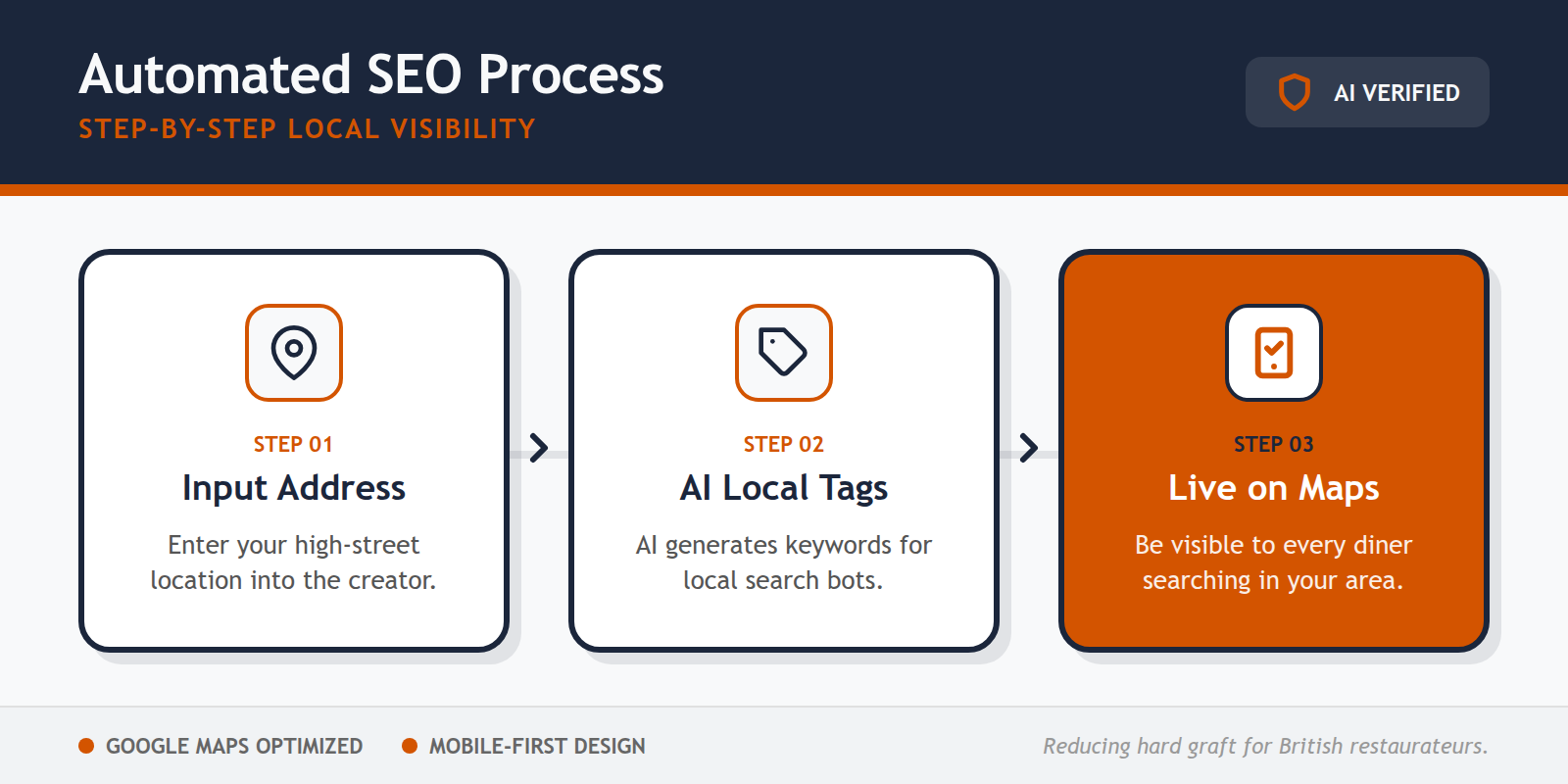 Automated SEO Process
STEP-BY-STEP LOCAL VISIBILITY

AI VERIFIED

STEP 01
Input Address
Enter your high-street location into the creator.

STEP 02
AI Local Tags
AI generates keywords for local search bots.

STEP 03
Live on Maps
Be visible to every diner searching in your area.

GOOGLE MAPS OPTIMIZED
MOBILE-FIRST DESIGN
Reducing hard graft for British restaurateurs.